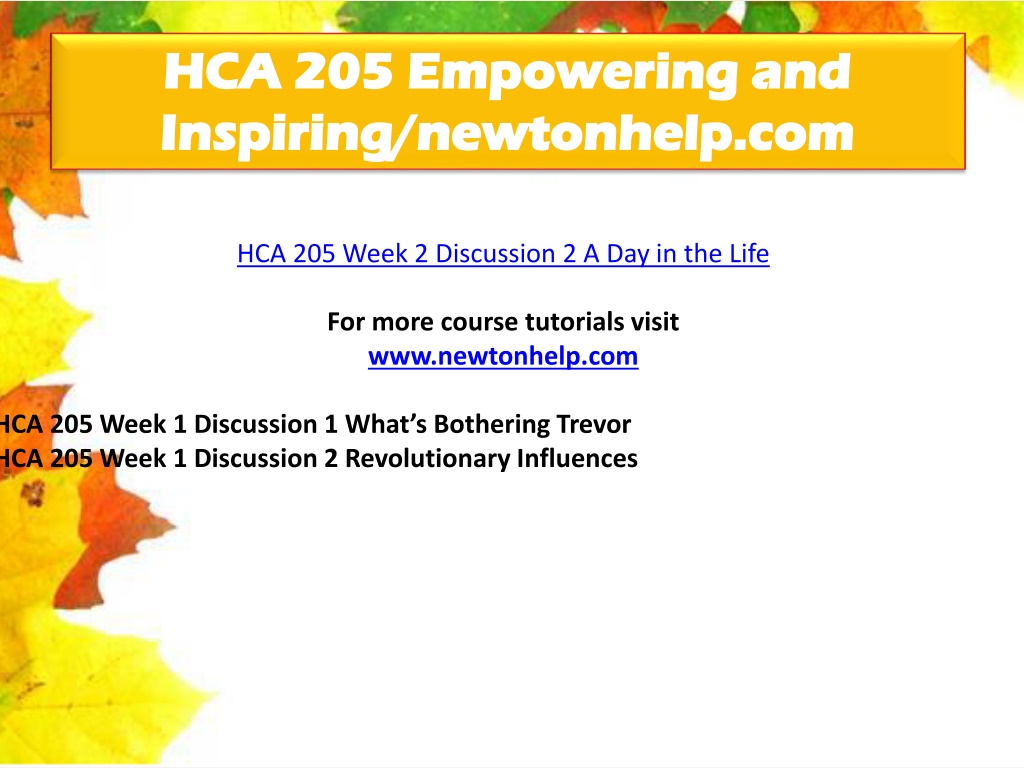 HCA 205 Empowering and Inspiring/newtonhelp.com

HCA 205 Week 2 Discussion 2 A Day in the Life

For more course tutorials visit
www.newtonhelp.com

HCA 205 Week 1 Discussion 1 What's Bothering Trevor
HCA 205 Week 1 Discussion 2 Revolutionary Influences